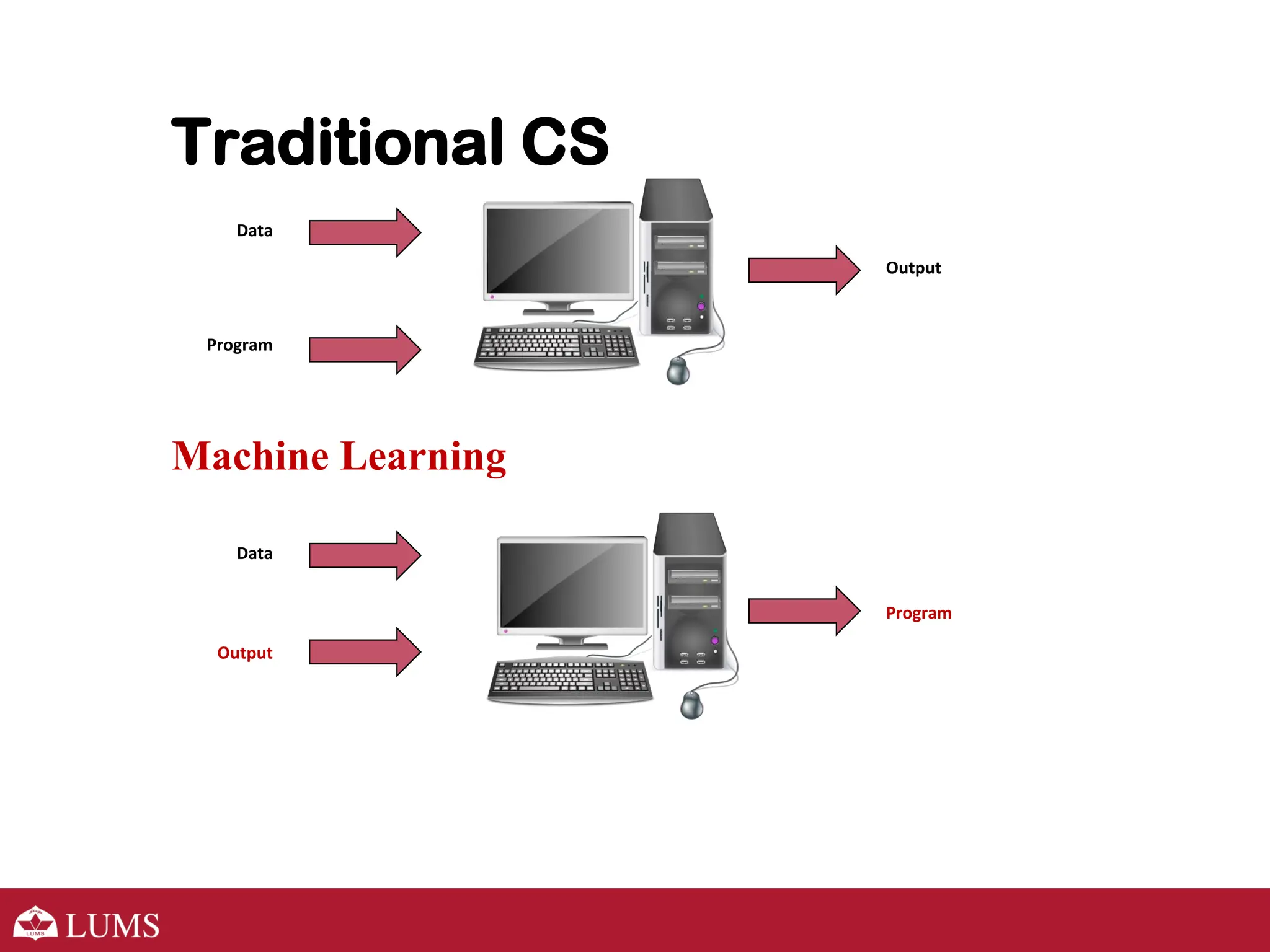 Traditional CS

Data

Program

Output

Machine Learning

Data

Output

Program

LUMS

LUMS